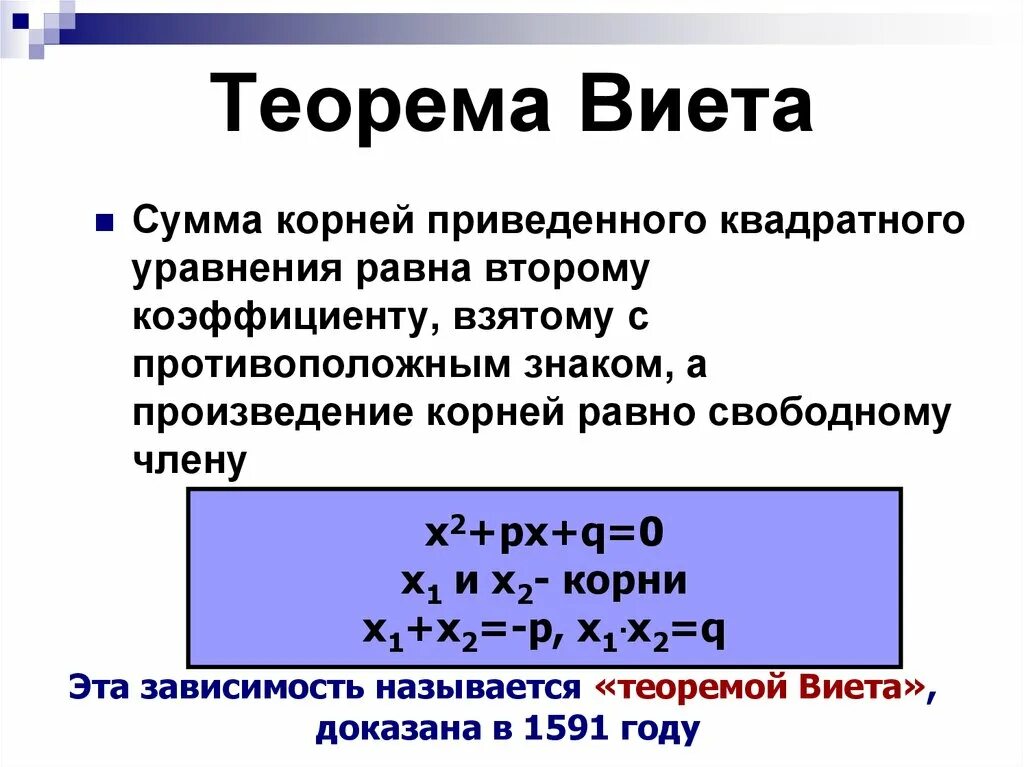 Теорема Виета

Сумма корней приведенного квадратного уравнения равна второму коэффициенту, взятому с противоположным знаком, а произведение корней равно свободному члену

$x^2+px+q=0$
$x_1$ и $x_2$- корни
$x_1+x_2=-p$, $x_1 \cdot x_2=q$

Эта зависимость называется «теоремой Виета», доказана в 1591 году